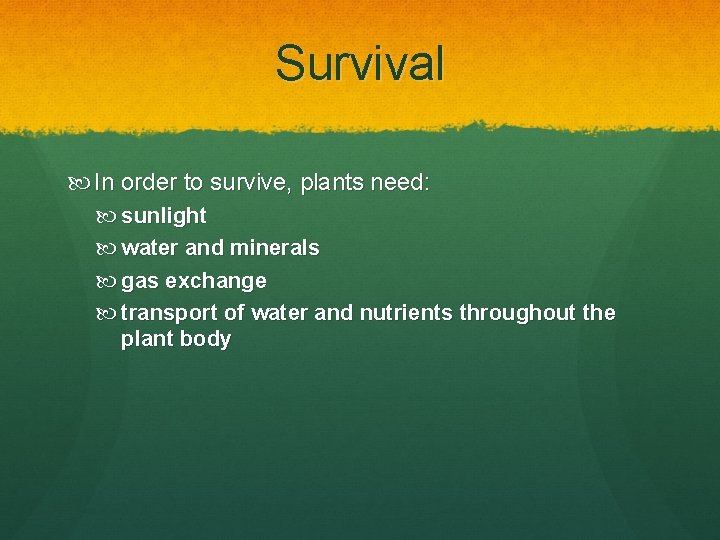 Survival

In order to survive, plants need:

sunlight

water and minerals

gas exchange

transport of water and nutrients throughout the plant body